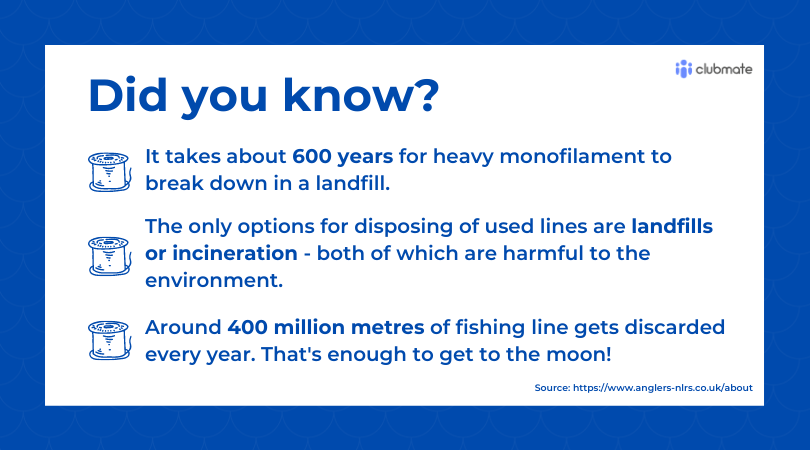 clubmate

Did you know?

It takes about 600 years for heavy monofilament to break down in a landfill.

The only options for disposing of used lines are landfills or incineration - both of which are harmful to the environment.

Around 400 million metres of fishing line gets discarded every year. That's enough to get to the moon!

Source: https://www.anglers-nlrs.co.uk/about